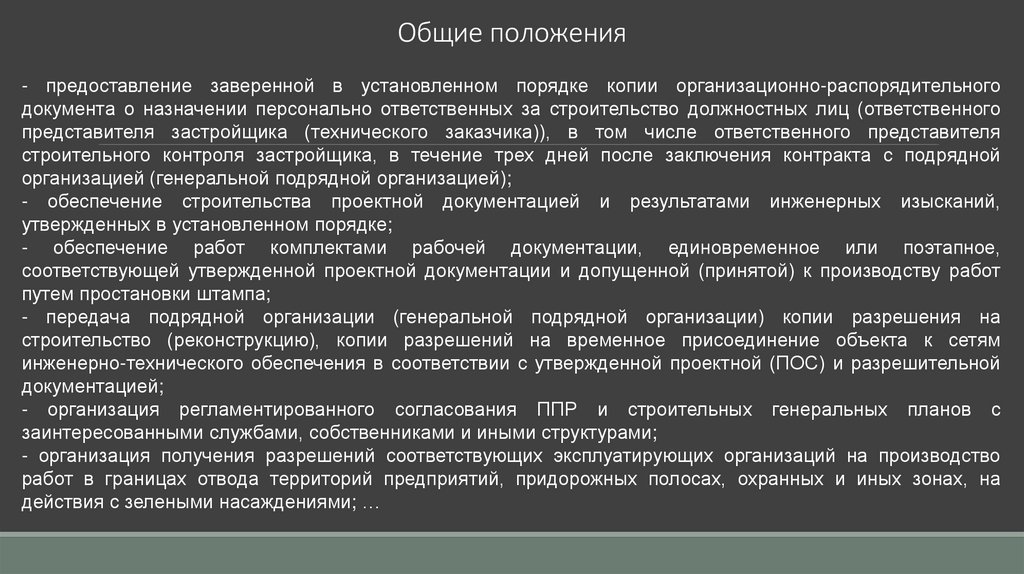 Общие положения

- предоставление заверенной в установленном порядке копии организационно-распорядительного документа о назначении персонально ответственных за строительство должностных лиц (ответственного представителя застройщика (технического заказчика)), в том числе ответственного представителя строительного контроля застройщика, в течение трех дней после заключения контракта с подрядной организацией (генеральной подрядной организацией);
- обеспечение строительства проектной документацией и результатами инженерных изысканий, утвержденных в установленном порядке;
- обеспечение работ комплектами рабочей документации, единовременное или поэтапное, соответствующей утвержденной проектной документации и допущенной (принятой) к производству работ путем простановки штампа;
- передача подрядной организации (генеральной подрядной организации) копии разрешения на строительство (реконструкцию), копии разрешений на временное присоединение объекта к сетям инженерно-технического обеспечения в соответствии с утвержденной проектной (ПОС) и разрешительной документацией;
- организация регламентированного согласования ППР и строительных генеральных планов с заинтересованными службами, собственниками и иными структурами;
- организация получения разрешений соответствующих эксплуатирующих организаций на производство работ в границах отвода территорий предприятий, придорожных полосах, охранных и иных зонах, на действия с зелеными насаждениями; …